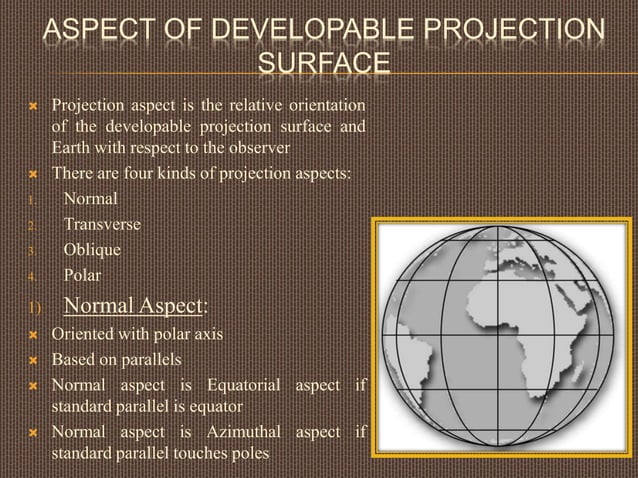 ASPECT OF DEVELOPABLE PROJECTION SURFACE

Projection aspect is the relative orientation of the developable projection surface and Earth with respect to the observer

There are four kinds of projection aspects:

1. Normal
2. Transverse
3. Oblique
4. Polar

1) Normal Aspect:

Oriented with polar axis

Based on parallels

Normal aspect is Equatorial aspect if standard parallel is equator

Normal aspect is Azimuthal aspect if standard parallel touches poles